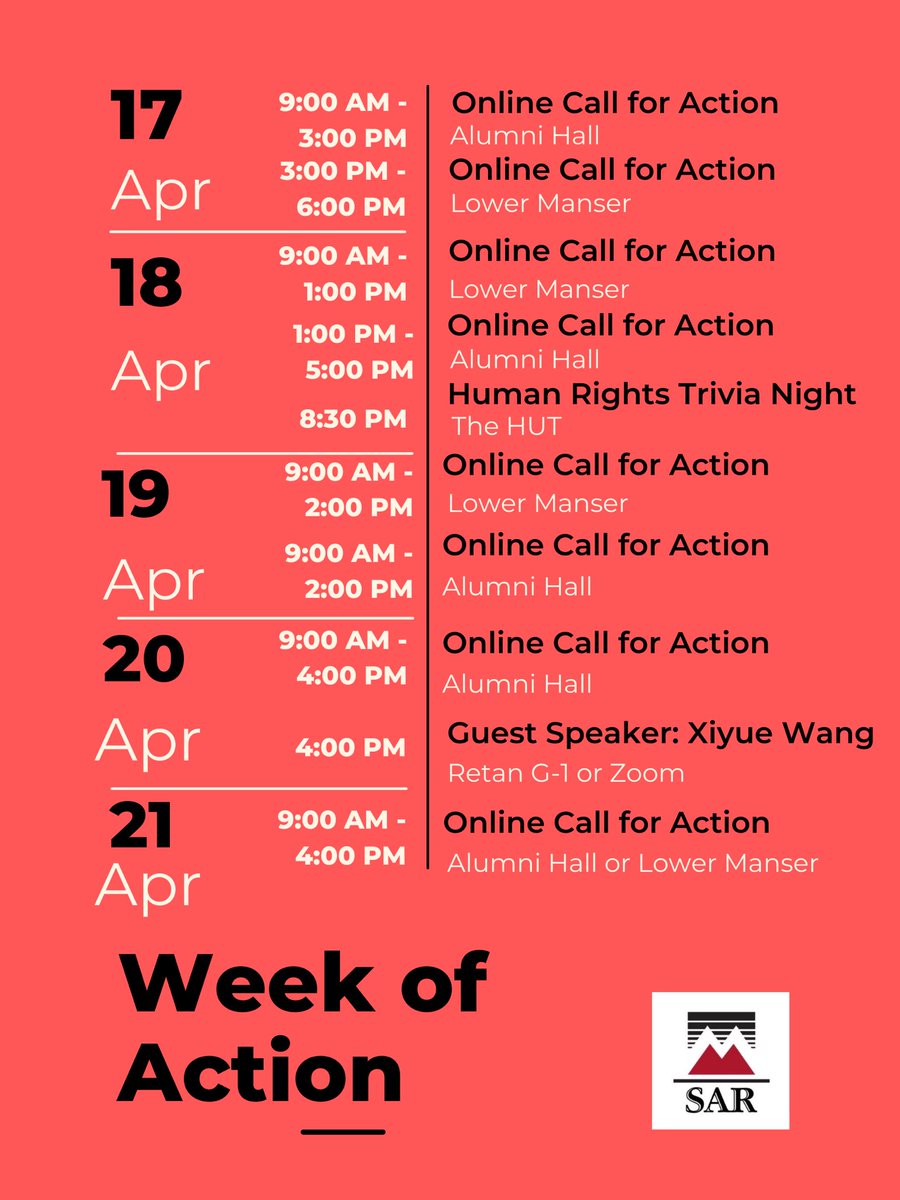 17 Apr

9:00 AM - 3:00 PM
Online Call for Action
Alumni Hall

3:00 PM - 6:00 PM
Online Call for Action
Lower Manser

18 Apr

9:00 AM - 1:00 PM
Online Call for Action
Lower Manser

1:00 PM - 5:00 PM
Online Call for Action
Alumni Hall

8:30 PM
Human Rights Trivia Night
The HUT

19 Apr

9:00 AM - 2:00 PM
Online Call for Action
Lower Manser

9:00 AM - 2:00 PM
Online Call for Action
Alumni Hall

20 Apr

9:00 AM - 4:00 PM
Online Call for Action
Alumni Hall

4:00 PM
Guest Speaker: Xiyue Wang
Retan G-1 or Zoom

21 Apr

9:00 AM - 4:00 PM
Online Call for Action
Alumni Hall or Lower Manser

Week of Action

SAR